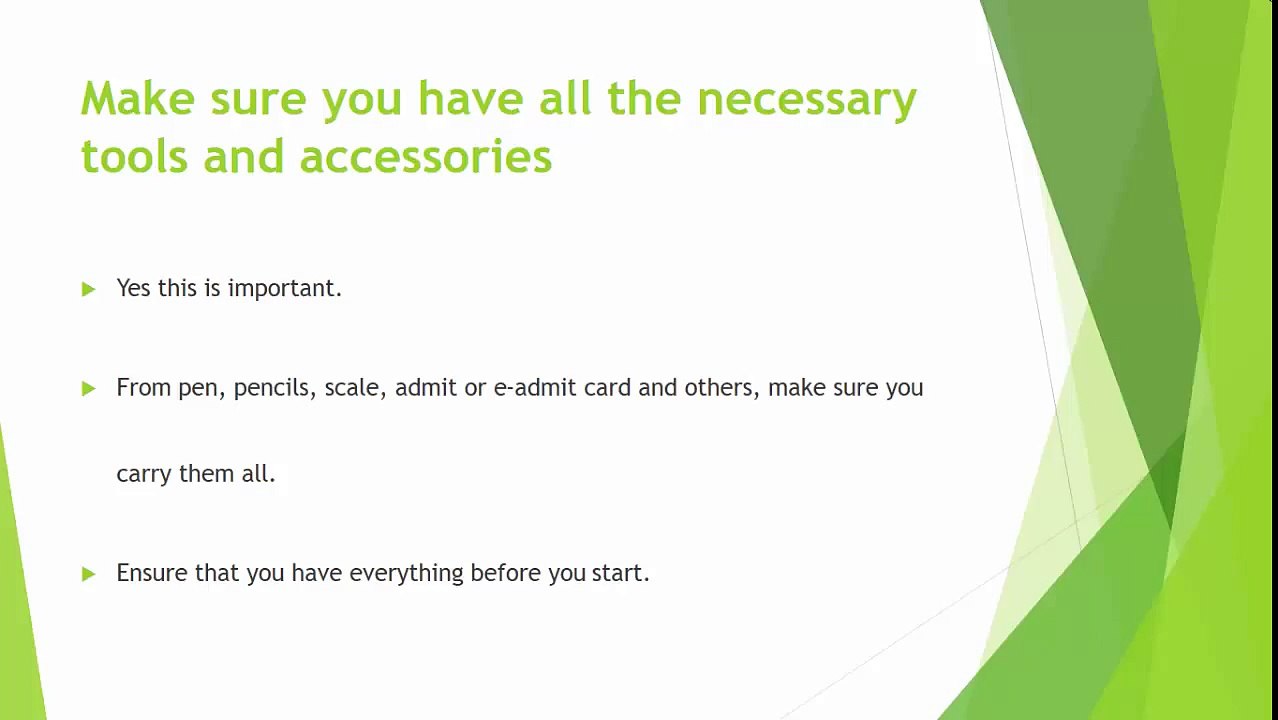 Make sure you have all the necessary tools and accessories

Yes this is important.

From pen, pencils, scale, admit or e-admit card and others, make sure you carry them all.

Ensure that you have everything before you start.